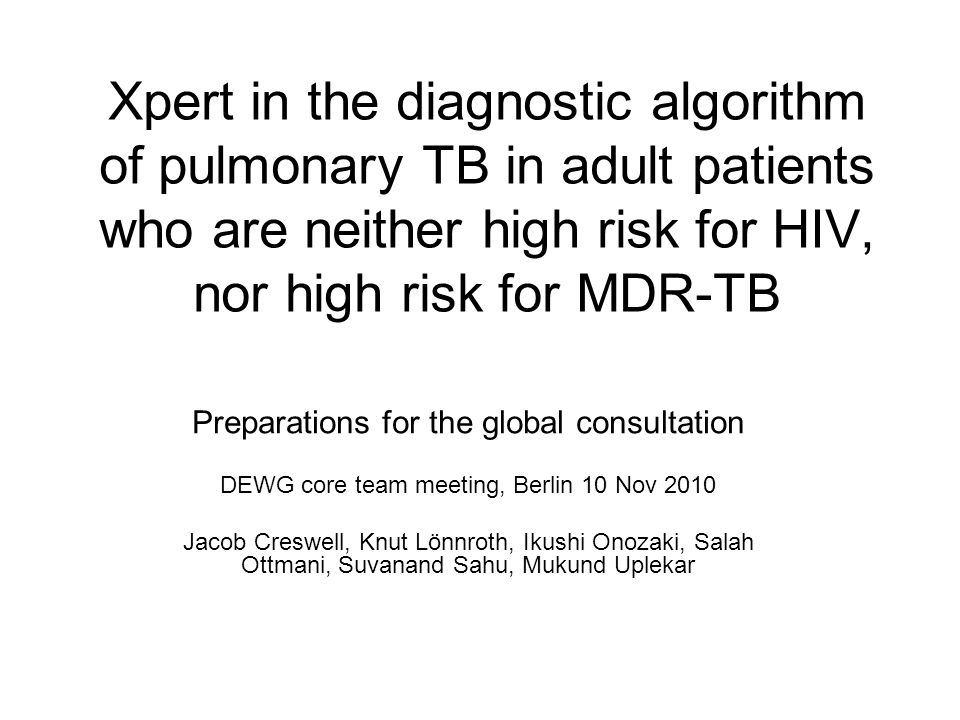 Xpert in the diagnostic algorithm of pulmonary TB in adult patients who are neither high risk for HIV, nor high risk for MDR-TB

Preparations for the global consultation

DEWG core team meeting, Berlin 10 Nov 2010

Jacob Creswell, Knut Lönnroth, Ikushi Onozaki, Salah Ottmani, Suvanand Sahu, Mukund Uplekar